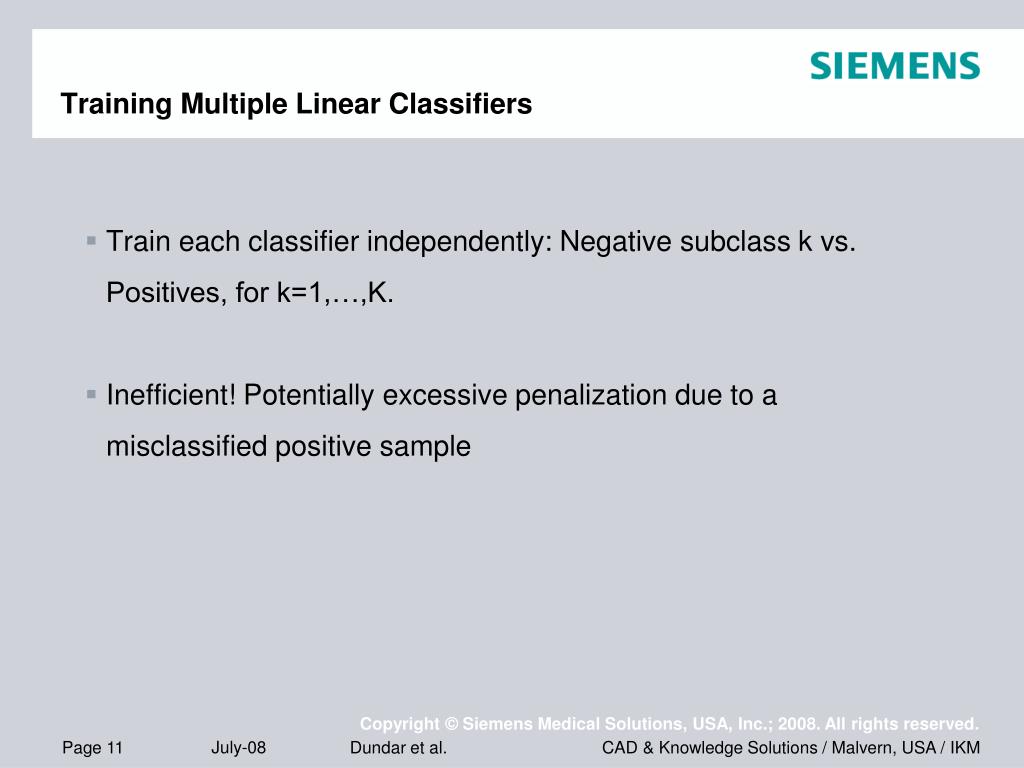 SIEMENS

Training Multiple Linear Classifiers

▪ Train each classifier independently: Negative subclass k vs. Positives, for k=1,…,K.

▪ Inefficient! Potentially excessive penalization due to a misclassified positive sample

Copyright © Siemens Medical Solutions, USA, Inc.; 2008. All rights reserved.

Page 11 July-08 Dundar et al. CAD & Knowledge Solutions / Malvern, USA / IKM